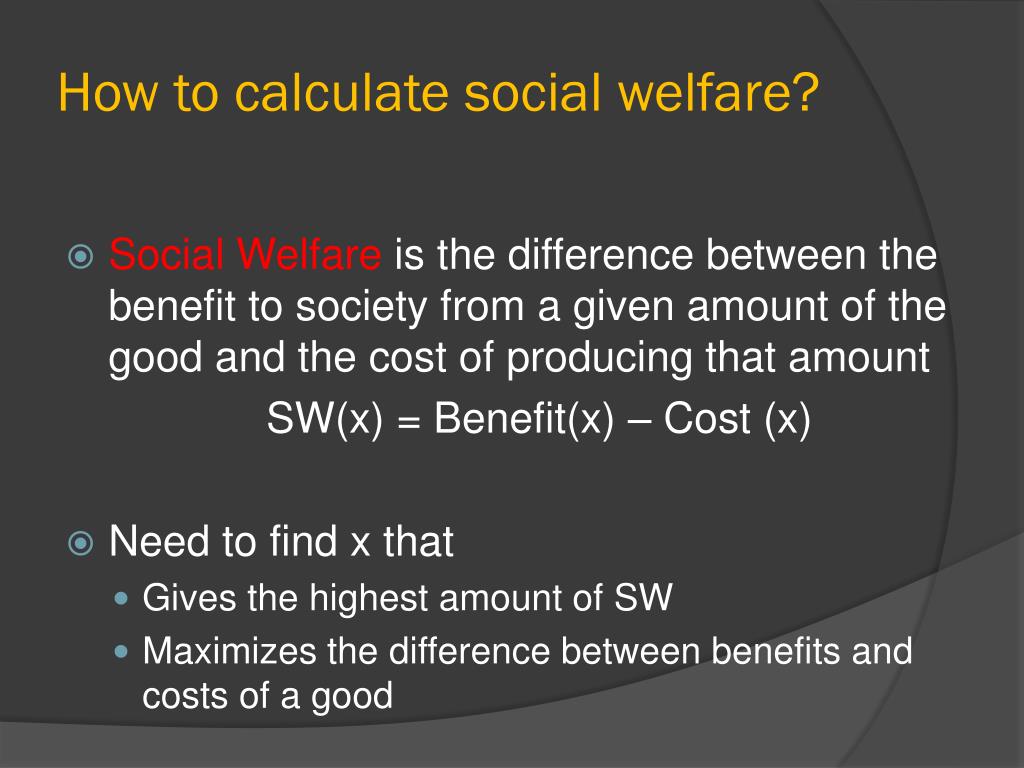 How to calculate social welfare?

Social Welfare is the difference between the benefit to society from a given amount of the good and the cost of producing that amount

SW(x) = Benefit(x) – Cost (x)

Need to find x that

Gives the highest amount of SW

Maximizes the difference between benefits and costs of a good